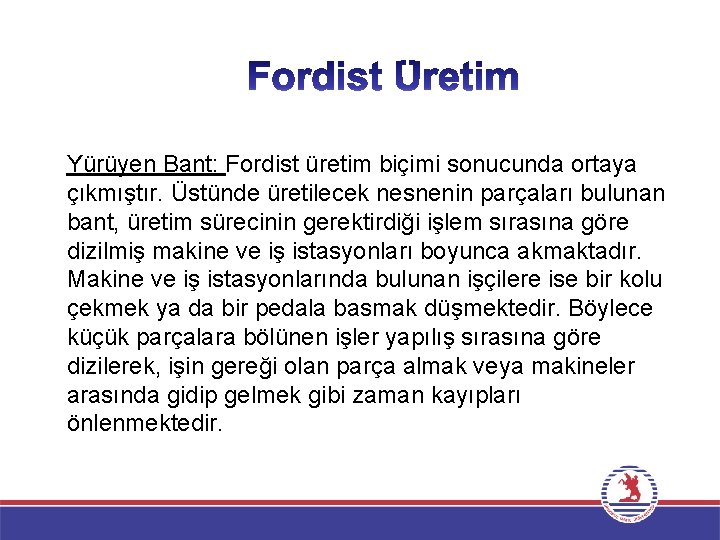 Fordist Üretim

Yürüyen Bant: Fordist üretim biçimi sonucunda ortaya çıkmıştır. Üstünde üretilecek nesnenin parçaları bulunan bant, üretim sürecinin gerektirdiği işlem sırasına göre dizilmiş makine ve iş istasyonları boyunca akmaktadır. Makine ve iş istasyonlarında bulunan işçilere ise bir kolu çekmek ya da bir pedala basmak düşmektedir. Böylece küçük parçalara bölünen işler yapılış sırasına göre dizilerek, işin gereği olan parça almak veya makineler arasında gidip gelmek gibi zaman kayıpları önlenmektedir.